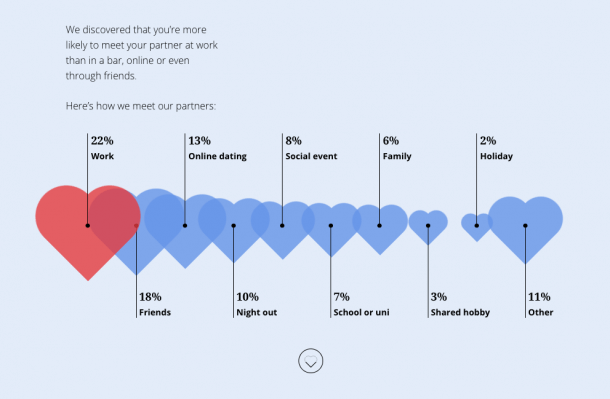 We discovered that you're more likely to meet your partner at work than in a bar, online or even through friends.

Here's how we meet our partners:

22%
Work

13%
Online dating

8%
Social event

6%
Family

2%
Holiday

18%
Friends

10%
Night out

7%
School or uni

3%
Shared hobby

11%
Other